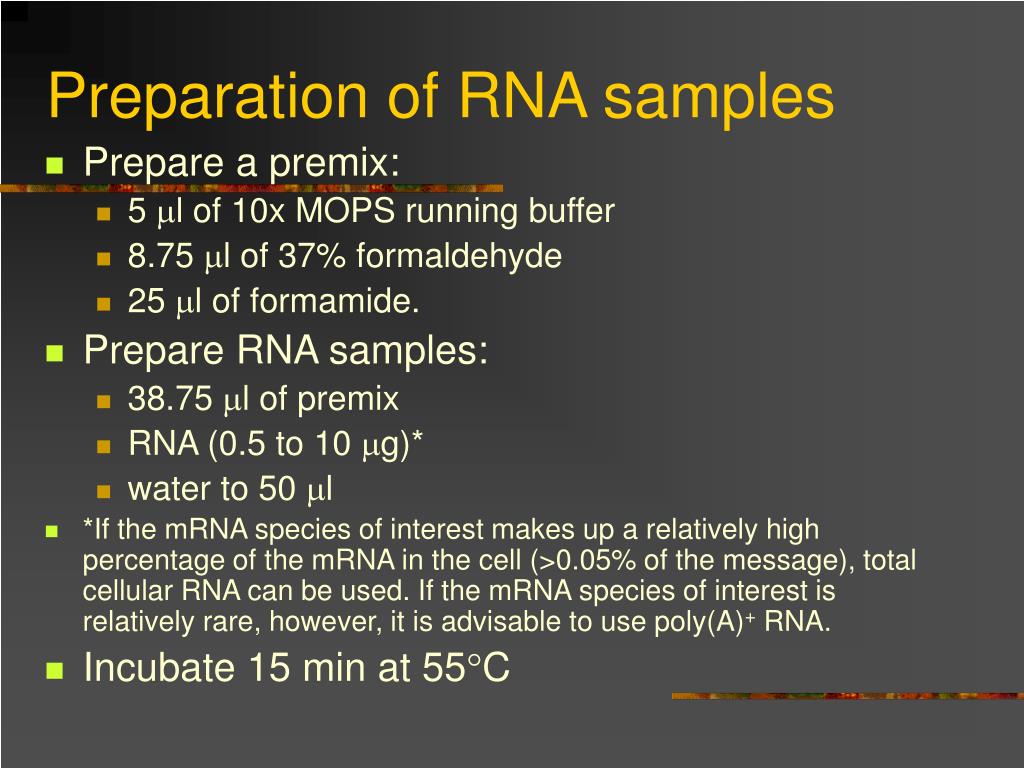 Preparation of RNA samples

- Prepare a premix:
  - 5 μl of 10x MOPS running buffer
  - 8.75 μl of 37% formaldehyde
  - 25 μl of formamide.
- Prepare RNA samples:
  - 38.75 μl of premix
  - RNA (0.5 to 10 μg)*
  - water to 50 μl
- *If the mRNA species of interest makes up a relatively high percentage of the mRNA in the cell (>0.05% of the message), total cellular RNA can be used. If the mRNA species of interest is relatively rare, however, it is advisable to use poly(A)$^+$ RNA.
- Incubate 15 min at 55°C